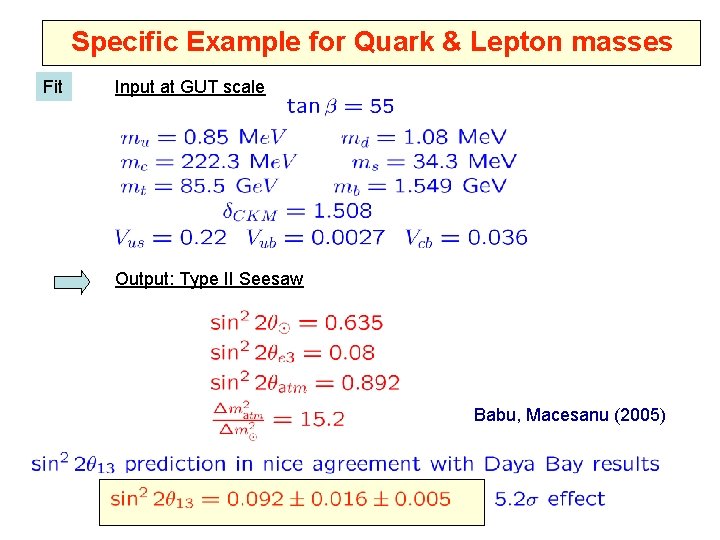 Specific Example for Quark & Lepton masses

Fit

Input at GUT scale

$\tan\beta = 55$

$m_u = 0.85$ MeV $m_d = 1.08$ MeV
$m_c = 222.3$ MeV $m_s = 34.3$ MeV
$m_t = 85.5$ GeV $m_b = 1.549$ GeV
$\delta_{CKM} = 1.508$
$V_{us} = 0.22$ $V_{ub} = 0.0027$ $V_{cb} = 0.036$

Output: Type II Seesaw

$\sin^2 2\theta_{\odot} = 0.635$
$\sin^2 2\theta_{e3} = 0.08$
$\sin^2 2\theta_{atm} = 0.892$
$\frac{\Delta m^2_{atm}}{\Delta m^2_{\odot}} = 15.2$

Babu, Macesanu (2005)

$\sin^2 2\theta_{13}$ prediction in nice agreement with Daya Bay results

$\sin^2 2\theta_{13} = 0.092 \pm 0.016 \pm 0.005$

$5.2\sigma$ effect